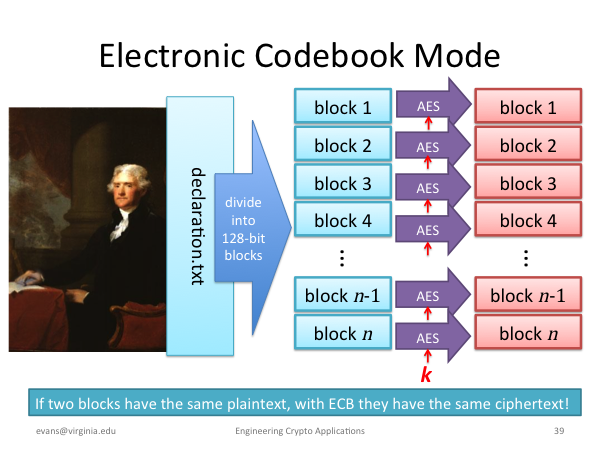 Electronic Codebook Mode

declaration.txt

divide into 128-bit blocks

block 1
block 2
block 3
block 4
⋮
block $n$-1
block $n$

AES
AES
AES
AES
AES
AES

$k$

block 1
block 2
block 3
block 4
⋮
block $n$-1
block $n$

If two blocks have the same plaintext, with ECB they have the same ciphertext!

evans@virginia.edu Engineering Crypto Applications 39